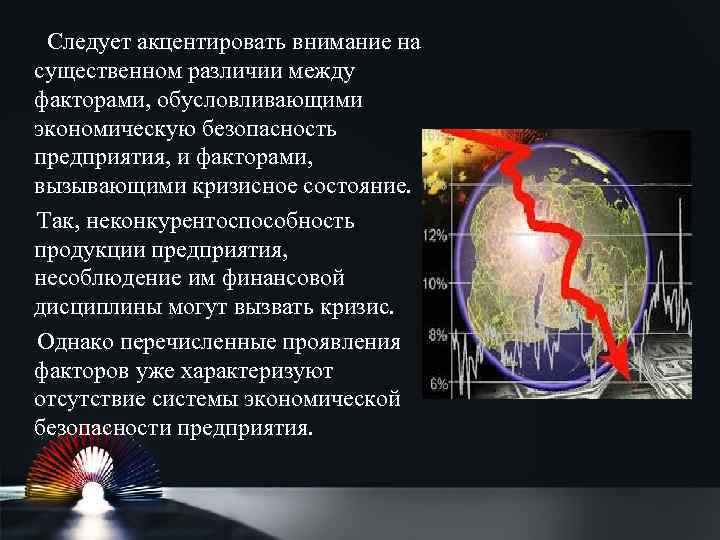 Следует акцентировать внимание на существенном различии между факторами, обусловливающими экономическую безопасность предприятия, и факторами, вызывающими кризисное состояние.

Так, неконкурентоспособность продукции предприятия, несоблюдение им финансовой дисциплины могут вызвать кризис.

Однако перечисленные проявления факторов уже характеризуют отсутствие системы экономической безопасности предприятия.

12%
10%
8%
6%